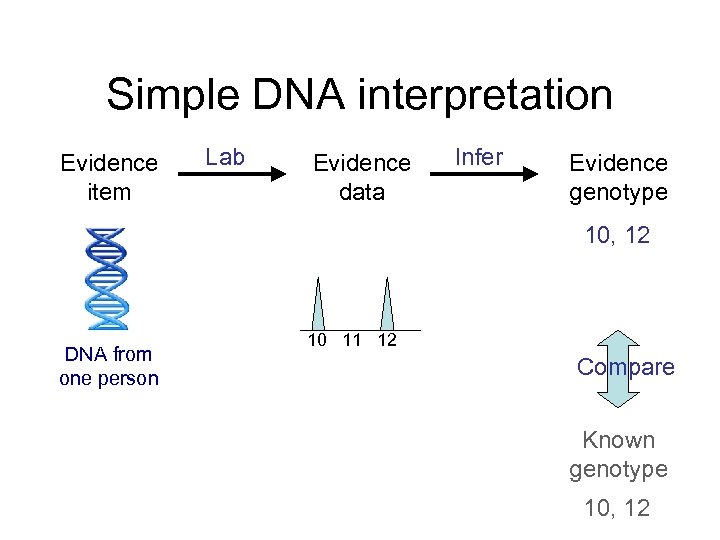 Simple DNA interpretation

Evidence item

Lab

Evidence data

Infer

Evidence genotype

10, 12

DNA from one person

10 11 12

Compare

Known genotype

10, 12